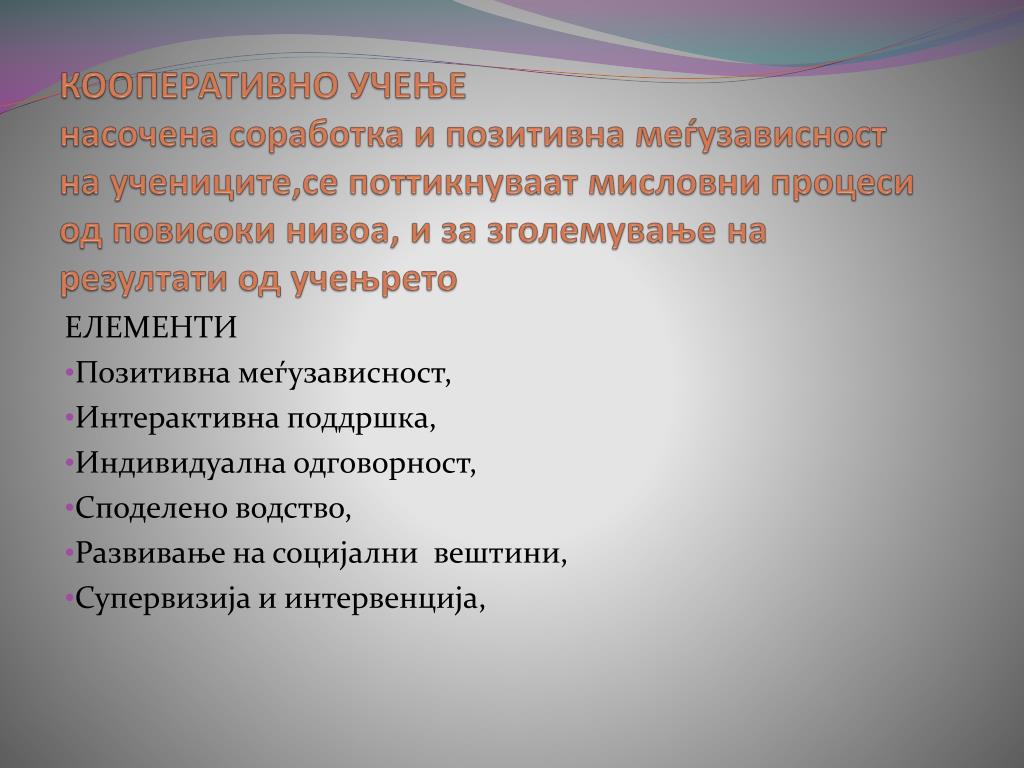 КООПЕРАТИВНО УЧЕЊЕ
насочена соработка и позитивна меѓузависност на учениците,се поттикнуваат мисловни процеси од повисоки нивоа, и за зголемување на резултати од учењрето

ЕЛЕМЕНТИ
•Позитивна меѓузависност,
•Интерактивна поддршка,
•Индивидуална одговорност,
•Споделено водство,
•Развивање на социјални вештини,
•Супервизија и интервенција,